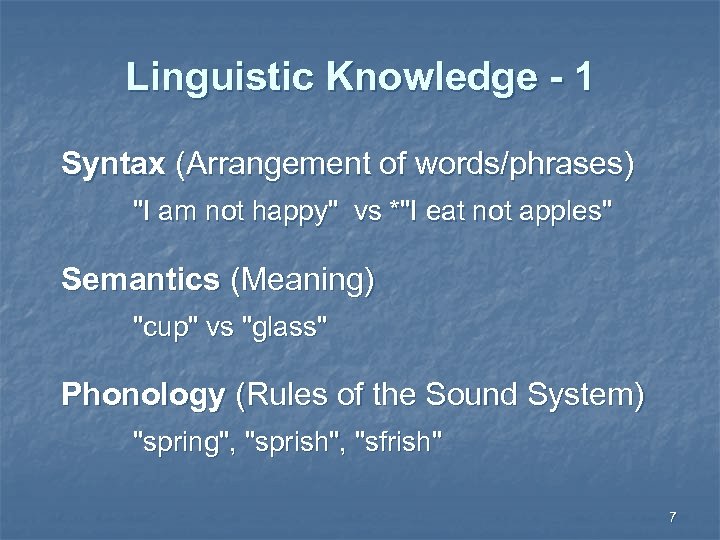 Linguistic Knowledge - 1

Syntax (Arrangement of words/phrases)

"I am not happy" vs *"I eat not apples"

Semantics (Meaning)

"cup" vs "glass"

Phonology (Rules of the Sound System)

"spring", "sprish", "sfrish"

7